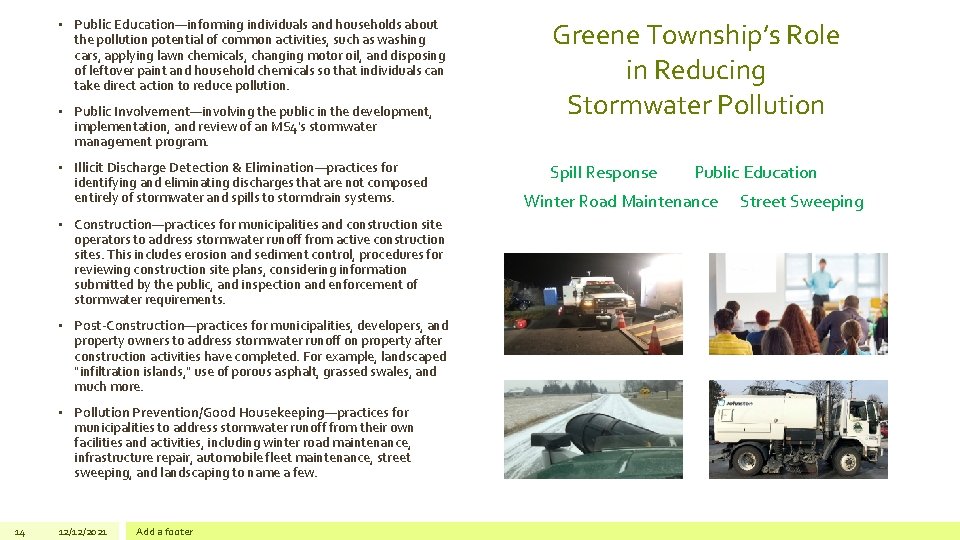 • Public Education—informing individuals and households about the pollution potential of common activities, such as washing cars, applying lawn chemicals, changing motor oil, and disposing of leftover paint and household chemicals so that individuals can take direct action to reduce pollution.

• Public Involvement—involving the public in the development, implementation, and review of an MS4's stormwater management program.

• Illicit Discharge Detection & Elimination—practices for identifying and eliminating discharges that are not composed entirely of stormwater and spills to stormdrain systems.

• Construction—practices for municipalities and construction site operators to address stormwater runoff from active construction sites. This includes erosion and sediment control, procedures for reviewing construction site plans, considering information submitted by the public, and inspection and enforcement of stormwater requirements.

• Post-Construction—practices for municipalities, developers, and property owners to address stormwater runoff on property after construction activities have completed. For example, landscaped "infiltration islands," use of porous asphalt, grassed swales, and much more.

• Pollution Prevention/Good Housekeeping—practices for municipalities to address stormwater runoff from their own facilities and activities, including winter road maintenance, infrastructure repair, automobile fleet maintenance, street sweeping, and landscaping to name a few.

Greene Township's Role in Reducing Stormwater Pollution

Spill Response
Public Education
Winter Road Maintenance
Street Sweeping

14
12/12/2021
Add a footer